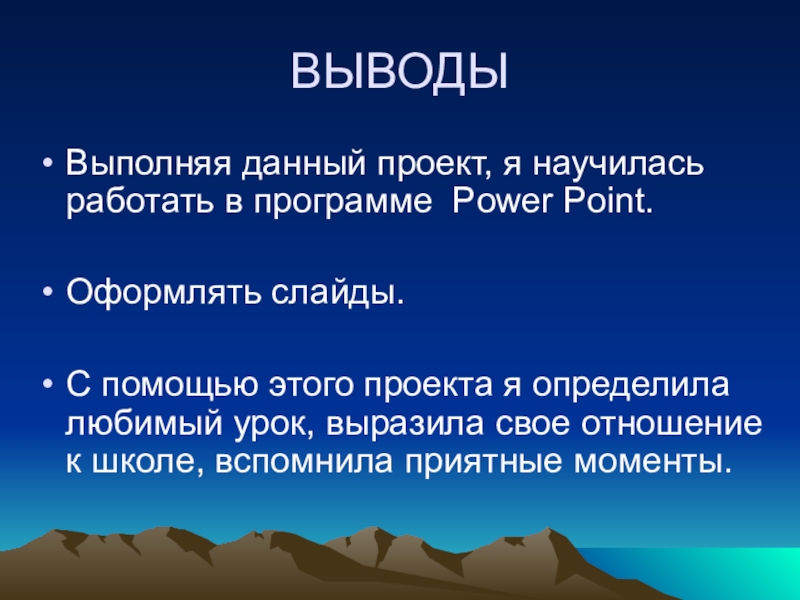 ВЫВОДЫ

• Выполняя данный проект, я научилась работать в программе  Power Point.

• Оформлять слайды.

• С помощью этого проекта я определила любимый урок, выразила свое отношение к школе, вспомнила приятные моменты.